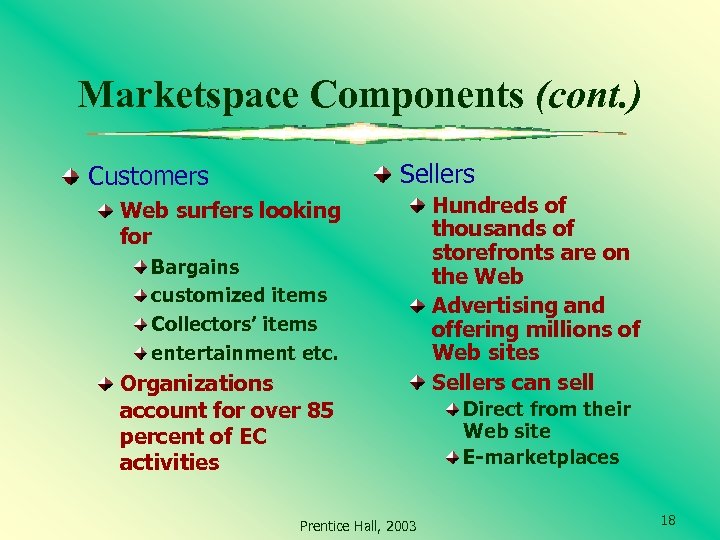 Marketspace Components (cont.)

Customers

Web surfers looking for

Bargains

customized items

Collectors' items

entertainment etc.

Organizations account for over 85 percent of EC activities

Sellers

Hundreds of thousands of storefronts are on the Web

Advertising and offering millions of Web sites

Sellers can sell

Direct from their Web site

E-marketplaces

Prentice Hall, 2003

18